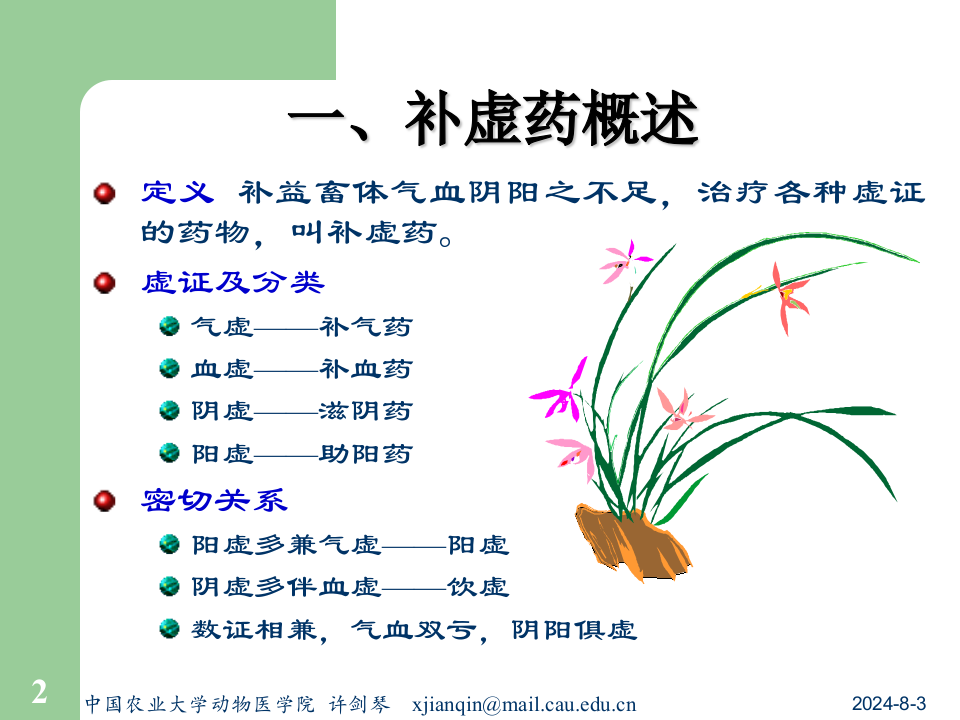 一、补虚药概述

定义 补益畜体气血阴阳之不足，治疗各种虚证的药物，叫补虚药。

虚证及分类

气虚——补气药

血虚——补血药

阴虚——滋阴药

阳虚——助阳药

密切关系

阳虚多兼气虚——阳虚

阴虚多伴血虚——饮虚

数证相兼，气血双亏，阴阳俱虚

2 中国农业大学动物医学院 许剑琴 xjianqin@mail.cau.edu.cn 2024-8-3